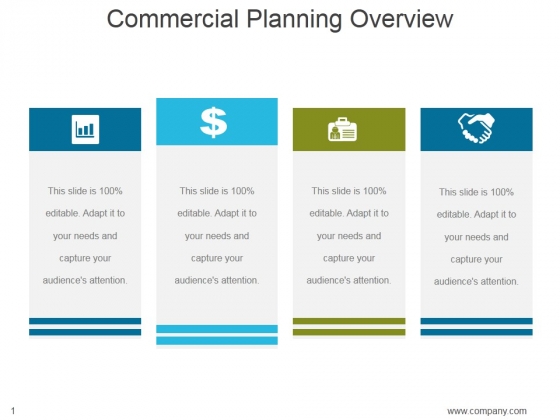 Commercial Planning Overview

$

This slide is 100% editable. Adapt it to your needs and capture your audience's attention.

This slide is 100% editable. Adapt it to your needs and capture your audience's attention.

This slide is 100% editable. Adapt it to your needs and capture your audience's attention.

This slide is 100% editable. Adapt it to your needs and capture your audience's attention.

1

www.company.com